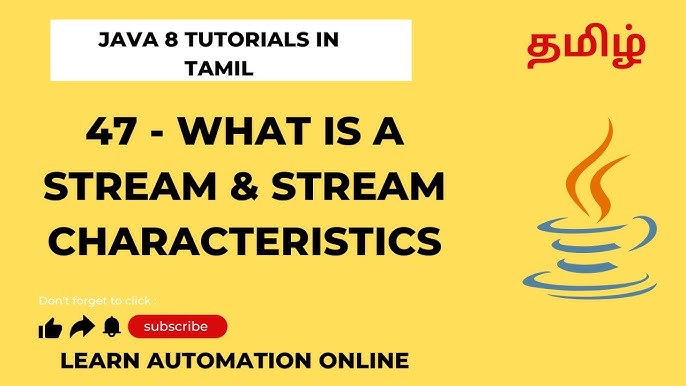 JAVA 8 TUTORIALS IN TAMIL

தமிழ்

47 - WHAT IS A STREAM & STREAM CHARACTERISTICS

Don't forget to click :

subscribe

LEARN AUTOMATION ONLINE